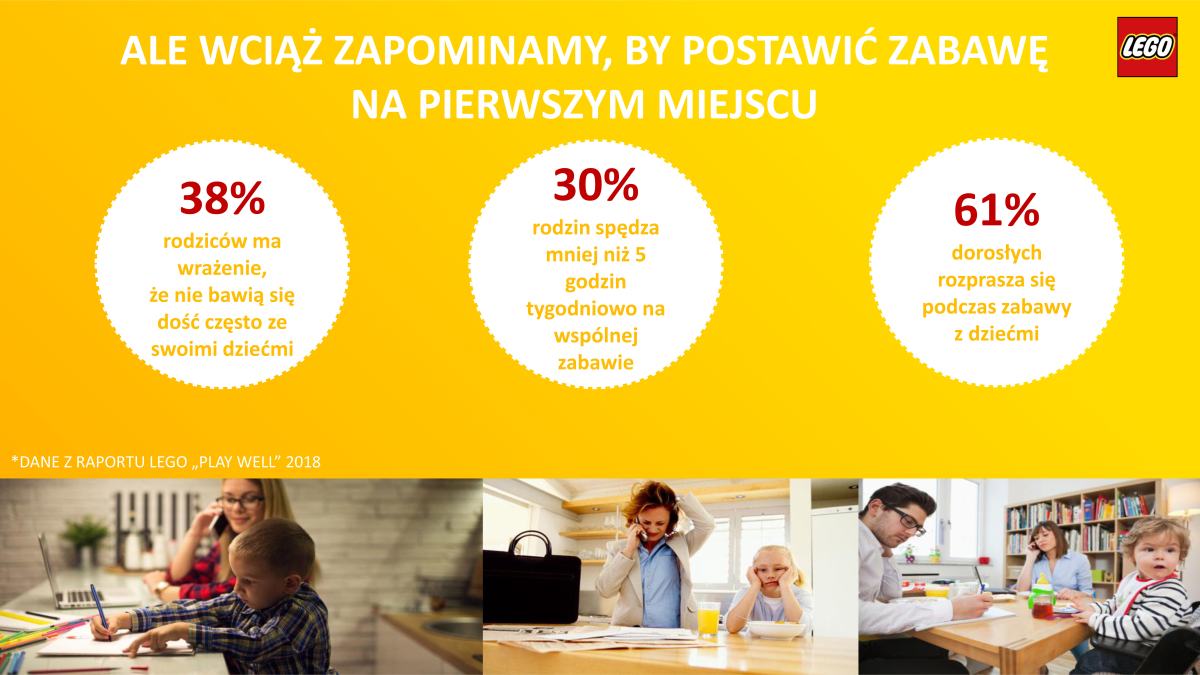 ALE WCIĄŻ ZAPOMINAMY, BY POSTAWIĆ ZABAWĘ NA PIERWSZYM MIEJSCU

LEGO

38%
rodziców ma wrażenie, że nie bawią się dość często ze swoimi dziećmi

30%
rodzin spędza mniej niż 5 godzin tygodniowo na wspólnej zabawie

61%
dorosłych rozprasza się podczas zabawy z dziećmi

*DANE Z RAPORTU LEGO „PLAY WELL" 2018